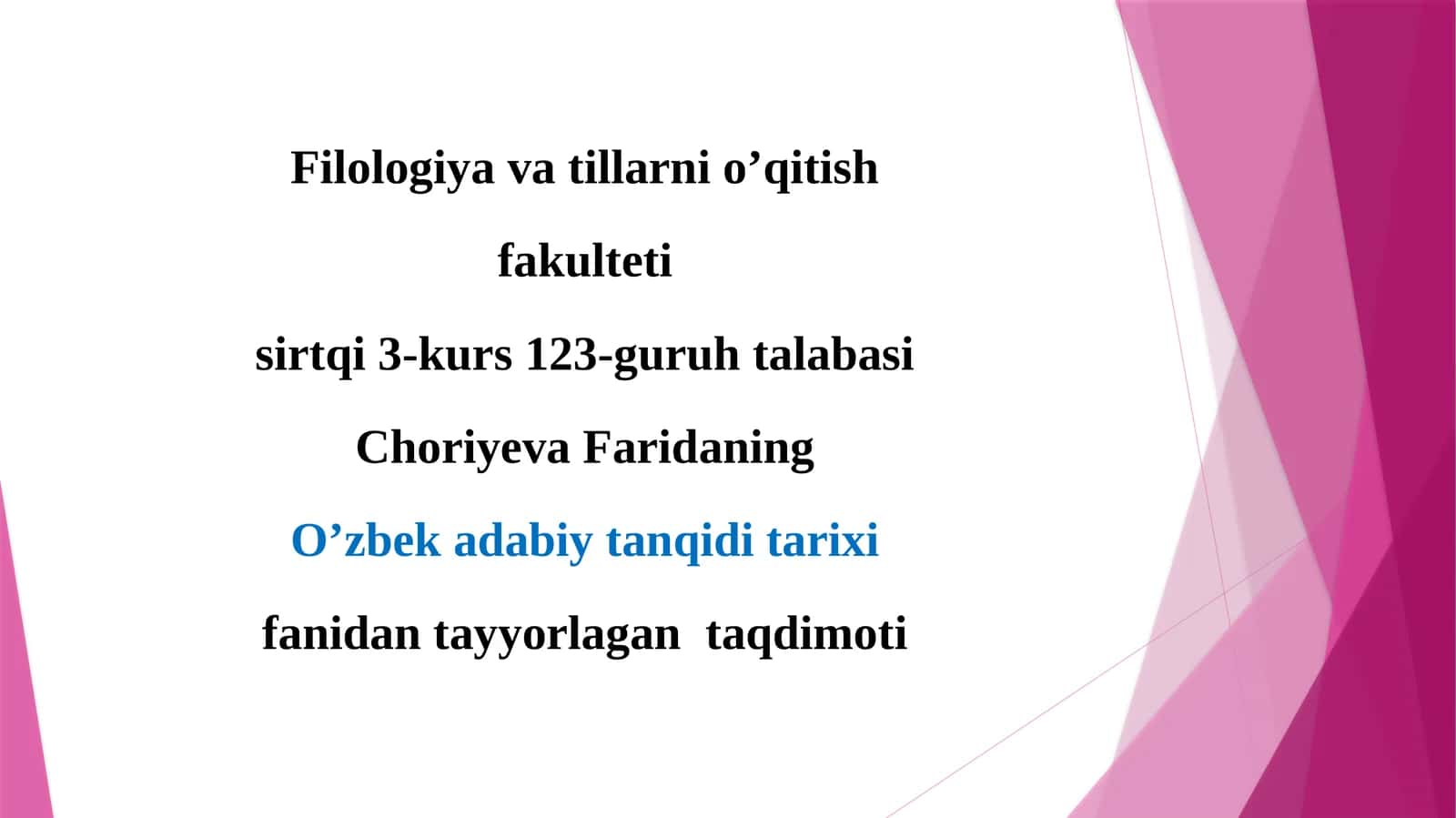 Filologiya va tillarni o’qitish

fakulteti

sirtqi 3-kurs 123-guruh talabasi

Choriyeva Faridaning

O’zbek adabiy tanqidi tarixi

fanidan tayyorlagan taqdimoti